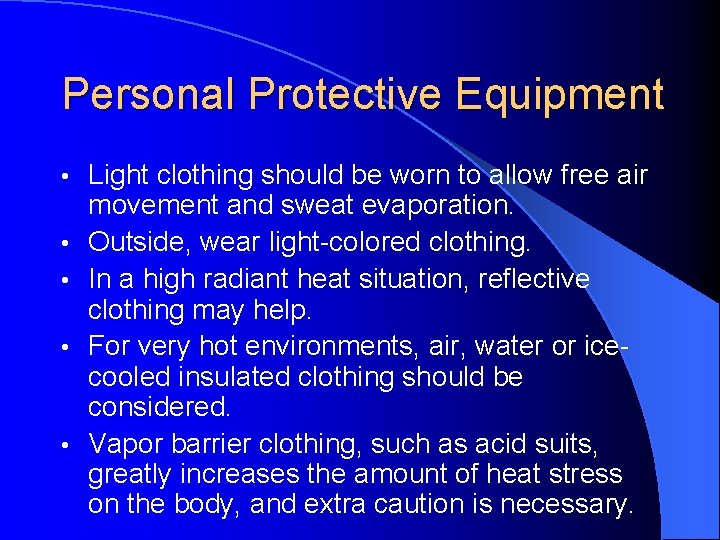 Personal Protective Equipment

• Light clothing should be worn to allow free air movement and sweat evaporation.
• Outside, wear light-colored clothing.
• In a high radiant heat situation, reflective clothing may help.
• For very hot environments, air, water or ice-cooled insulated clothing should be considered.
• Vapor barrier clothing, such as acid suits, greatly increases the amount of heat stress on the body, and extra caution is necessary.